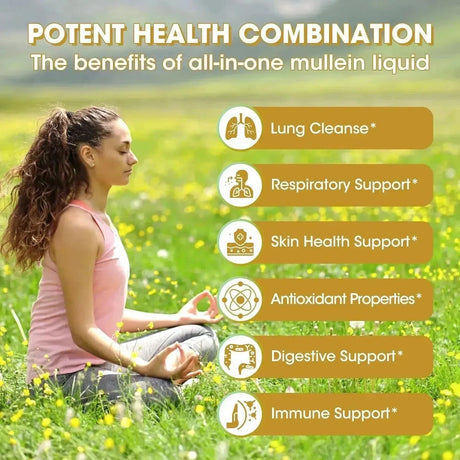 POTENT HEALTH COMBINATION
The benefits of all-in-one mullein liquid

Lung Cleanse*

Respiratory Support*

Skin Health Support*

Antioxidant Properties*

Digestive Support*

Immune Support*